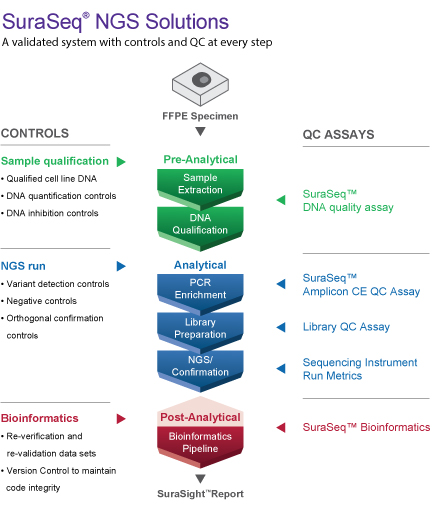 SuraSeq® NGS Solutions
A validated system with controls and QC at every step

FFPE Specimen

CONTROLS

Sample qualification
• Qualified cell line DNA
• DNA quantification controls
• DNA inhibition controls

NGS run
• Variant detection controls
• Negative controls
• Orthogonal confirmation controls

Bioinformatics
• Re-verification and re-validation data sets
• Version Control to maintain code integrity

Pre-Analytical
Sample Extraction
DNA Qualification

Analytical
PCR Enrichment
Library Preparation
NGS/ Confirmation

Post-Analytical
Bioinformatics Pipeline

SuraSight™Report

QC ASSAYS

SuraSeq™ DNA quality assay

SuraSeq™ Amplicon CE QC Assay

Library QC Assay

Sequencing Instrument Run Metrics

SuraSeq™ Bioinformatics